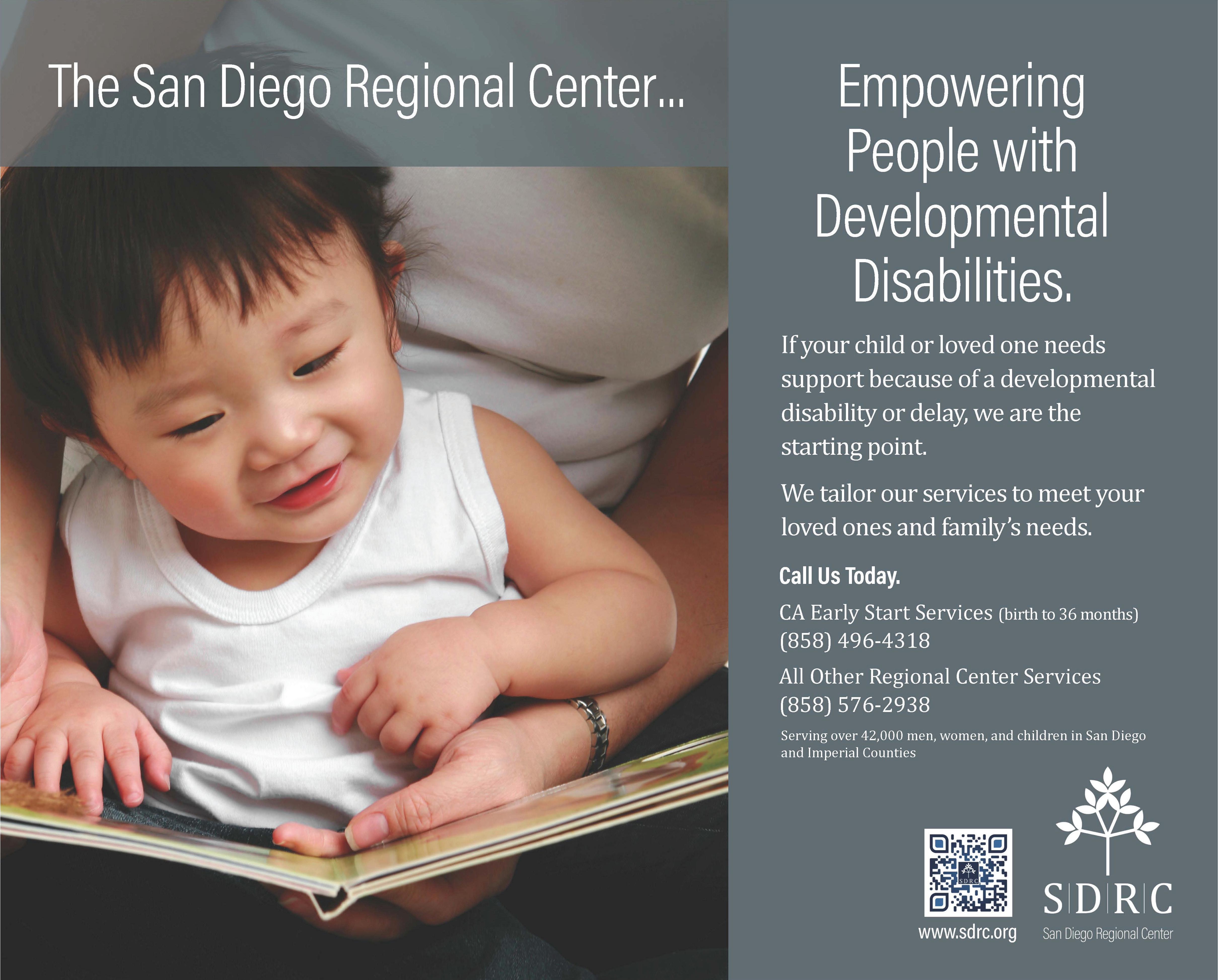 The San Diego Regional Center...

Empowering People with Developmental Disabilities.

If your child or loved one needs support because of a developmental disability or delay, we are the starting point.

We tailor our services to meet your loved ones and family's needs.

Call Us Today.

CA Early Start Services (birth to 36 months)
(858) 496-4318

All Other Regional Center Services
(858) 576-2938

Serving over 42,000 men, women, and children in San Diego and Imperial Counties

SDRC

www.sdrc.org

S|D|R|C
San Diego Regional Center